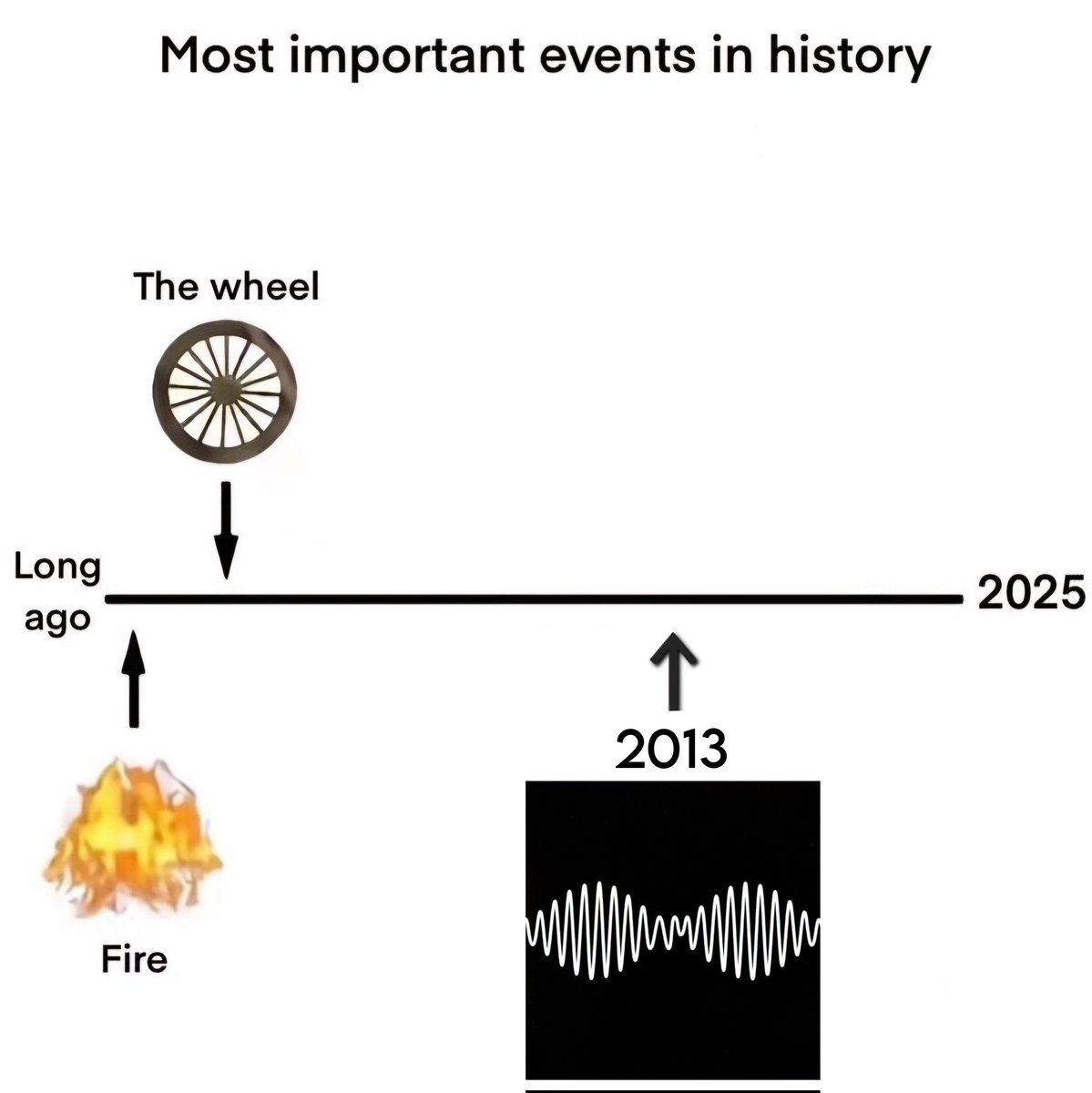 Most important events in history

The wheel

Long ago

2025

2013

Fire